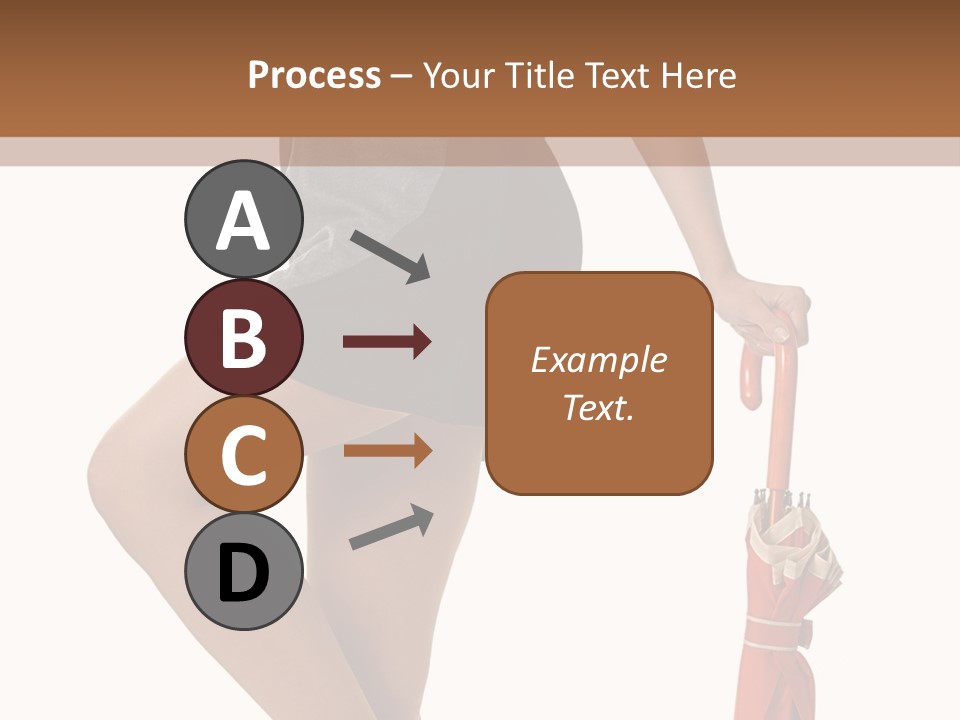 Process – Your Title Text Here

A

B

C

D

Example Text.